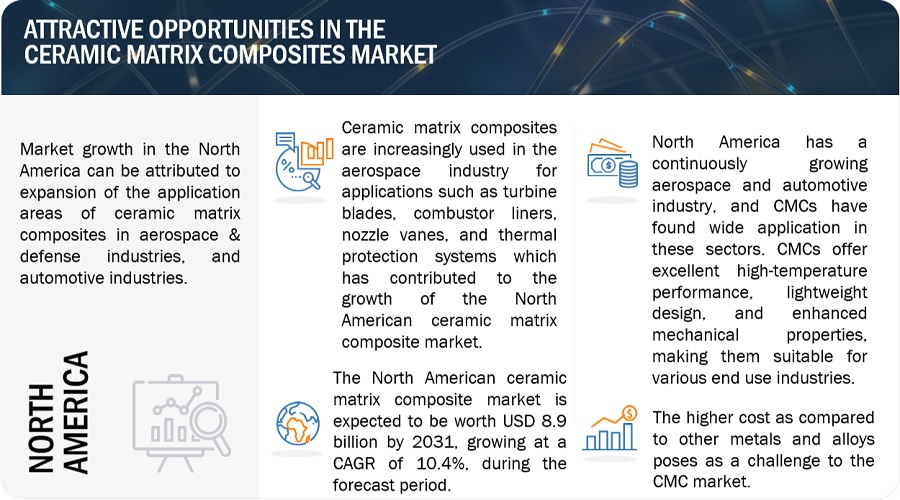 ATTRACTIVE OPPORTUNITIES IN THE CERAMIC MATRIX COMPOSITES MARKET

Market growth in the North America can be attributed to expansion of the application areas of ceramic matrix composites in aerospace & defense industries, and automotive industries.

NORTH AMERICA

Ceramic matrix composites are increasingly used in the aerospace industry for applications such as turbine blades, combustor liners, nozzle vanes, and thermal protection systems which has contributed to the growth of the North American ceramic matrix composite market.

The North American ceramic matrix composite market is expected to be worth USD 8.9 billion by 2031, growing at a CAGR of 10.4%, during the forecast period.

North America has a continuously growing aerospace and automotive industry, and CMCs have found wide application in these sectors. CMCs offer excellent high-temperature performance, lightweight design, and enhanced mechanical properties, making them suitable for various end use industries.

The higher cost as compared to other metals and alloys poses as a challenge to the CMC market.